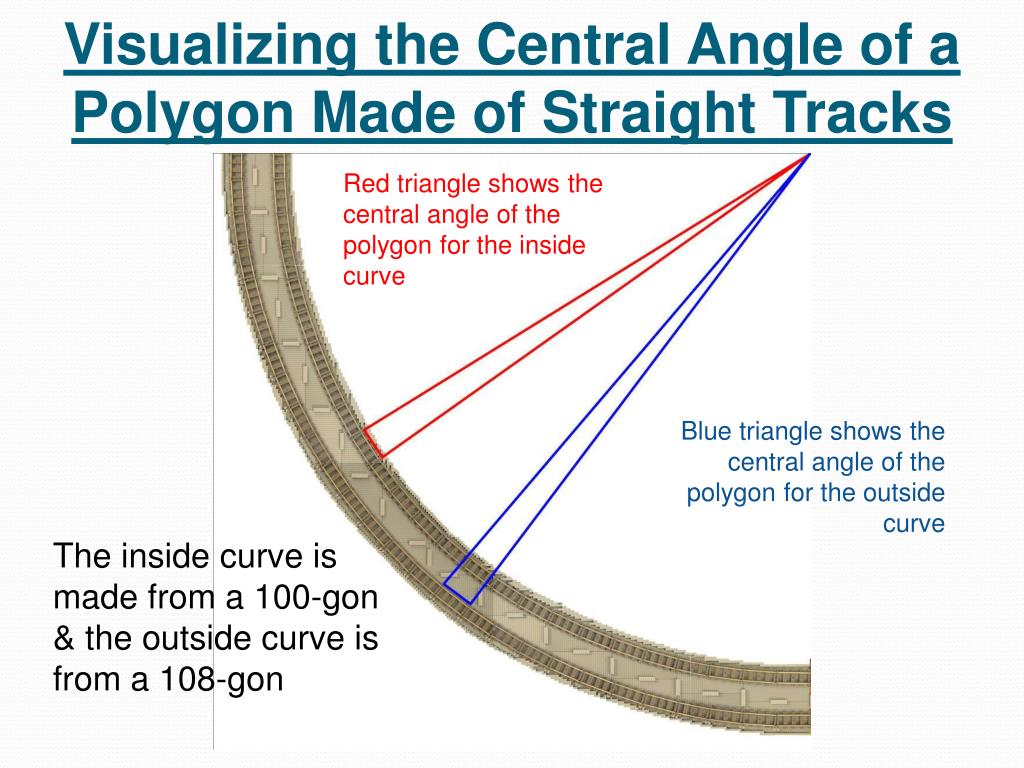 Visualizing the Central Angle of a Polygon Made of Straight Tracks

Red triangle shows the central angle of the polygon for the inside curve

Blue triangle shows the central angle of the polygon for the outside curve

The inside curve is made from a 100-gon & the outside curve is from a 108-gon